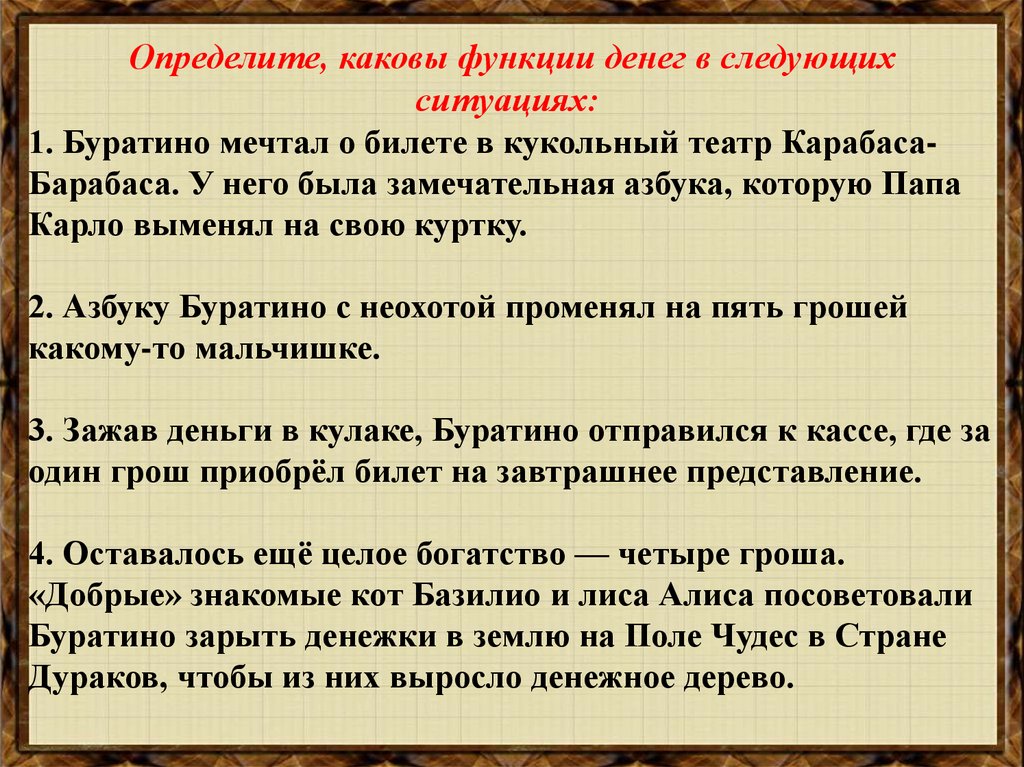 Определите, каковы функции денег в следующих ситуациях:

1. Буратино мечтал о билете в кукольный театр Карабаса-Барабаса. У него была замечательная азбука, которую Папа Карло выменял на свою куртку.

2. Азбуку Буратино с неохотой променял на пять грошей какому-то мальчишке.

3. Зажав деньги в кулаке, Буратино отправился к кассе, где за один грош приобрёл билет на завтрашнее представление.

4. Оставалось ещё целое богатство — четыре гроша. «Добрые» знакомые кот Базилио и лиса Алиса посоветовали Буратино зарыть денежки в землю на Поле Чудес в Стране Дураков, чтобы из них выросло денежное дерево.